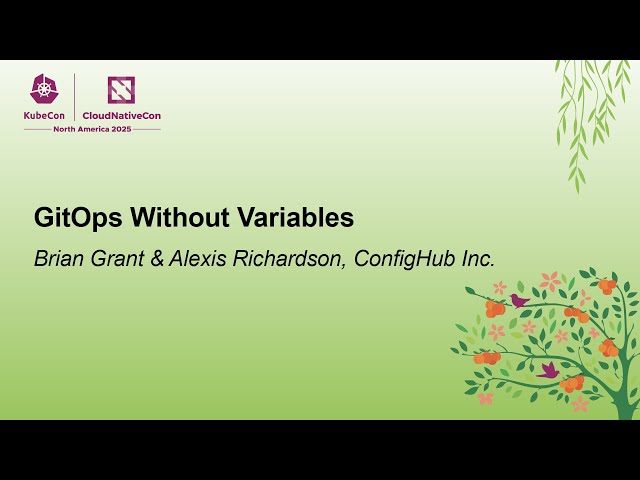 KubeCon
CloudNativeCon
North America 2025

GitOps Without Variables

Brian Grant & Alexis Richardson, ConfigHub Inc.